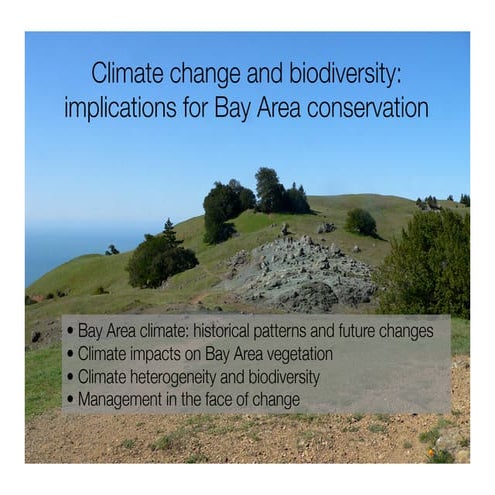 Climate change and biodiversity: implications for Bay Area conservation

• Bay Area climate: historical patterns and future changes
• Climate impacts on Bay Area vegetation
• Climate heterogeneity and biodiversity
• Management in the face of change